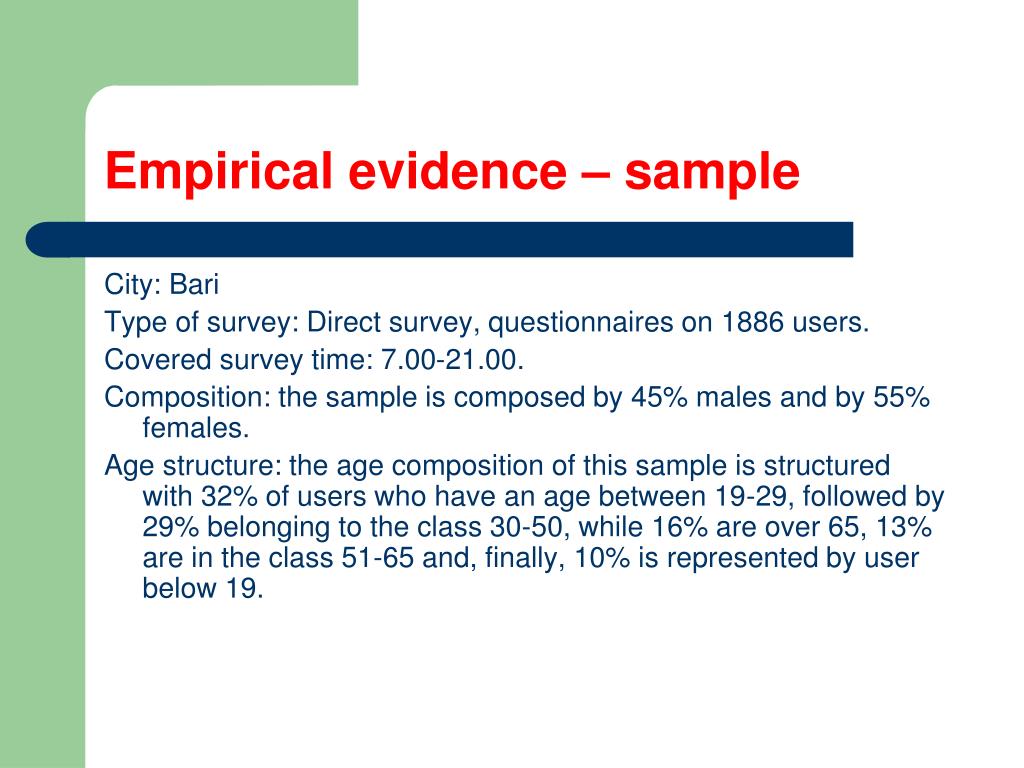 Empirical evidence – sample

City: Bari

Type of survey: Direct survey, questionnaires on 1886 users.

Covered survey time: 7.00-21.00.

Composition: the sample is composed by 45% males and by 55% females.

Age structure: the age composition of this sample is structured with 32% of users who have an age between 19-29, followed by 29% belonging to the class 30-50, while 16% are over 65, 13% are in the class 51-65 and, finally, 10% is represented by user below 19.